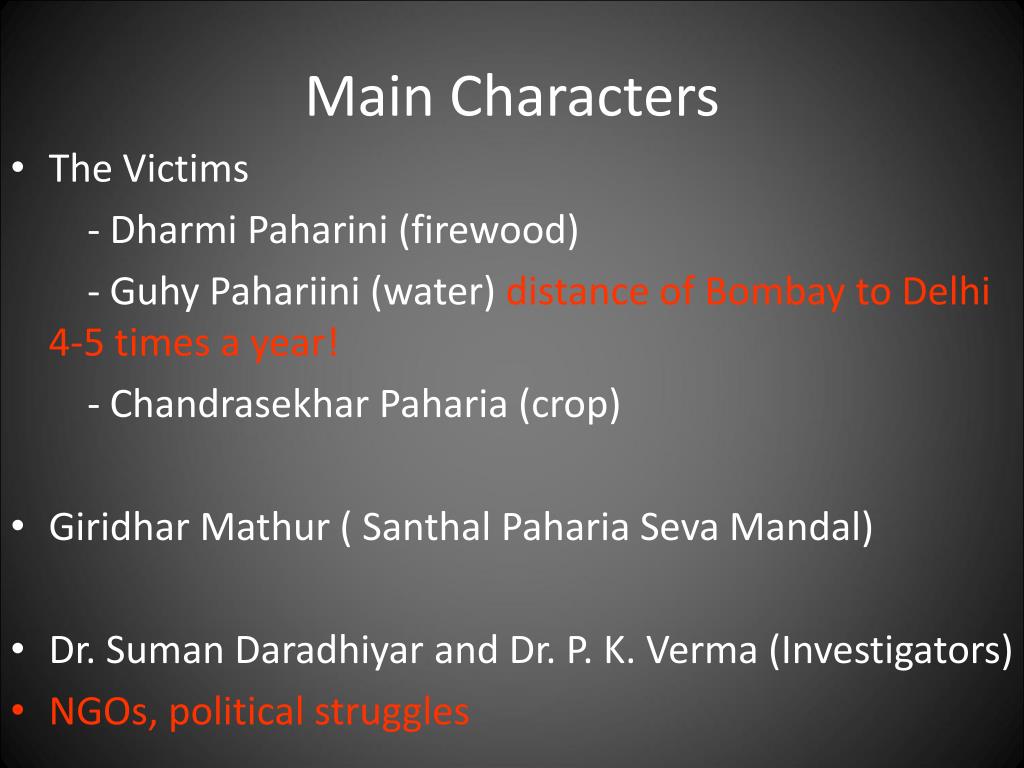 Main Characters

• The Victims

- Dharmi Paharini (firewood)

- Guhy Pahariini (water) distance of Bombay to Delhi 4-5 times a year!

- Chandrasekhar Paharia (crop)

• Giridhar Mathur ( Santhal Paharia Seva Mandal)

• Dr. Suman Daradhiyar and Dr. P. K. Verma (Investigators)

• NGOs, political struggles